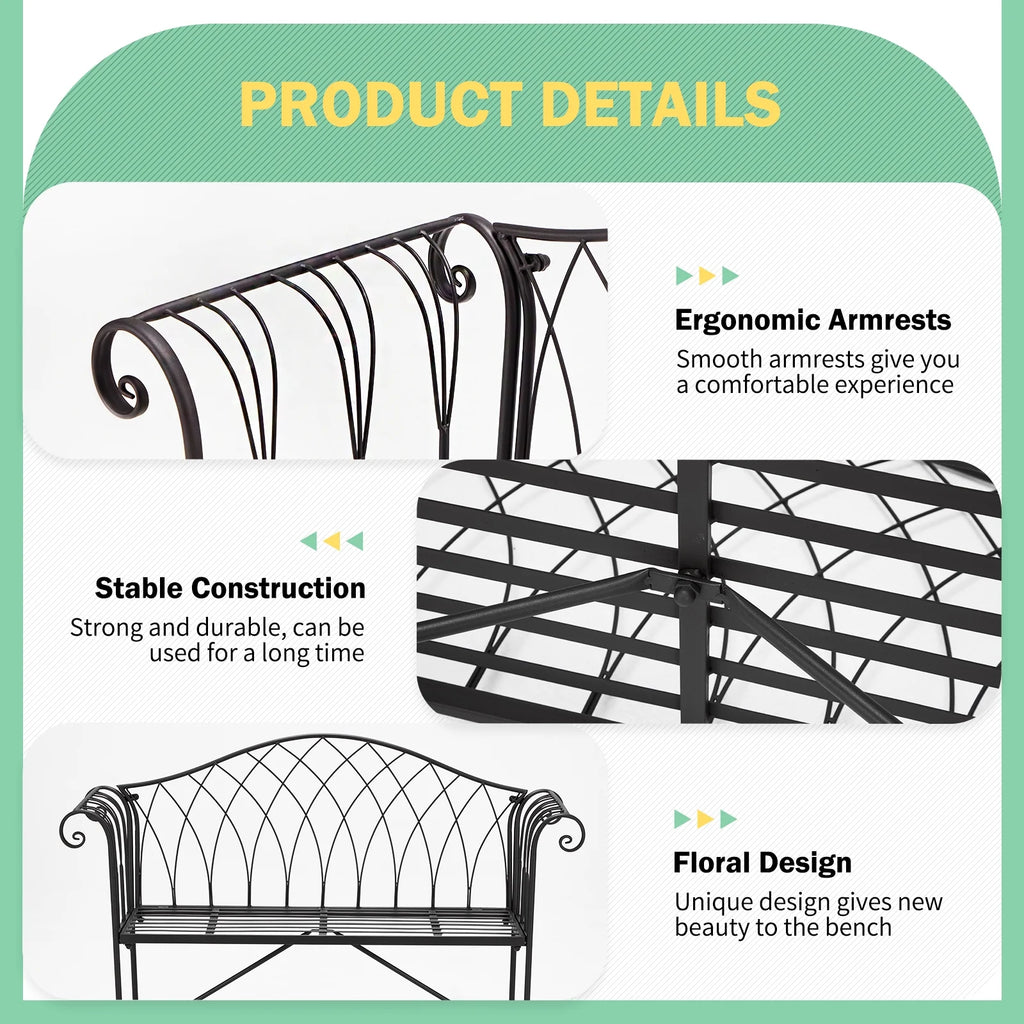 PRODUCT DETAILS

Ergonomic Armrests

Smooth armrests give you a comfortable experience

Stable Construction

Strong and durable, can be used for a long time

Floral Design

Unique design gives new beauty to the bench